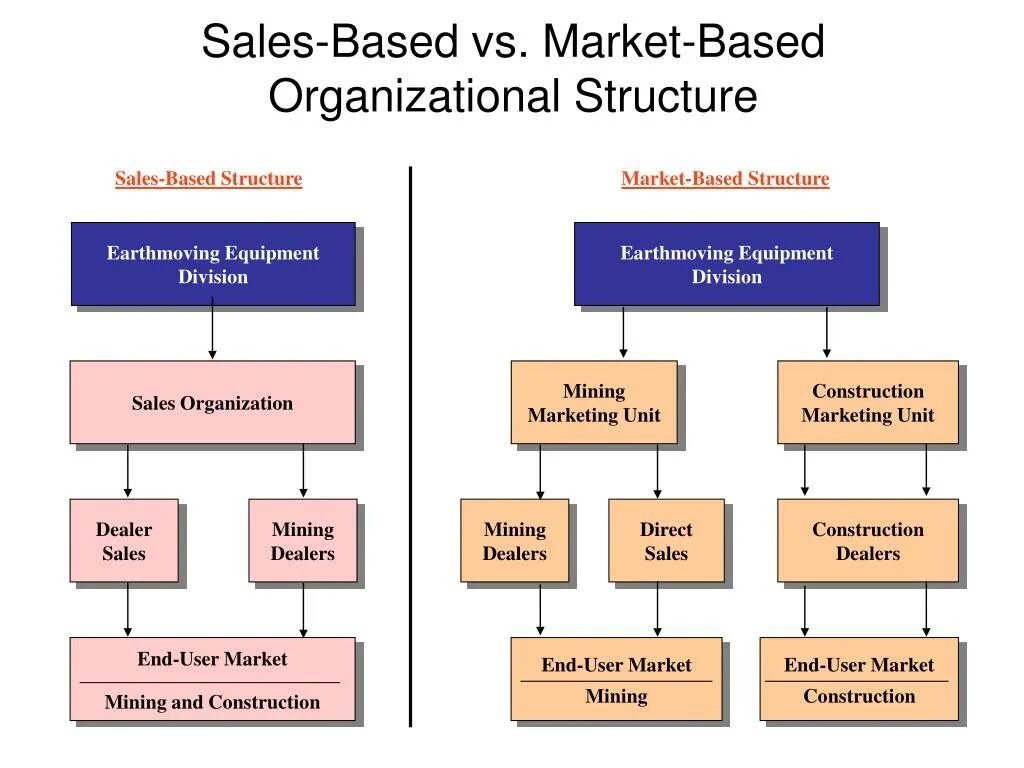 Sales-Based vs. Market-Based Organizational Structure

Sales-Based Structure

Earthmoving Equipment Division

Sales Organization

Dealer Sales

Mining Dealers

End-User Market
Mining and Construction

Market-Based Structure

Earthmoving Equipment Division

Mining Marketing Unit

Construction Marketing Unit

Mining Dealers

Direct Sales

Construction Dealers

End-User Market
Mining

End-User Market
Construction